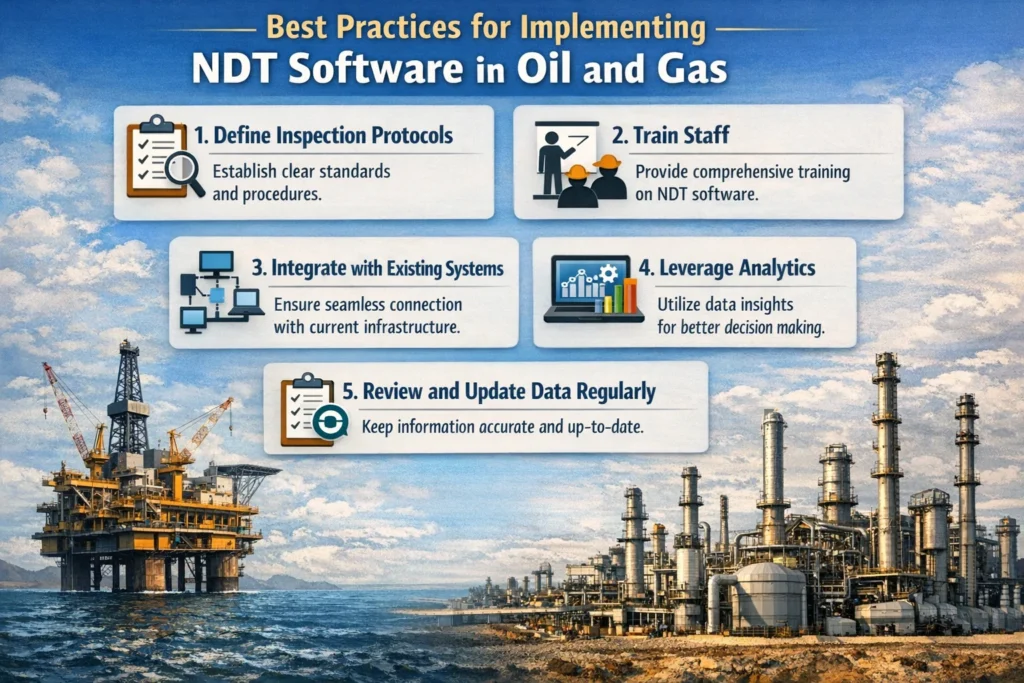 Best Practices for Implementing
NDT Software in Oil and Gas

1. Define Inspection Protocols
Establish clear standards and procedures.

2. Train Staff
Provide comprehensive training on NDT software.

3. Integrate with Existing Systems
Ensure seamless connection with current infrastructure.

4. Leverage Analytics
Utilize data insights for better decision making.

5. Review and Update Data Regularly
Keep information accurate and up-to-date.